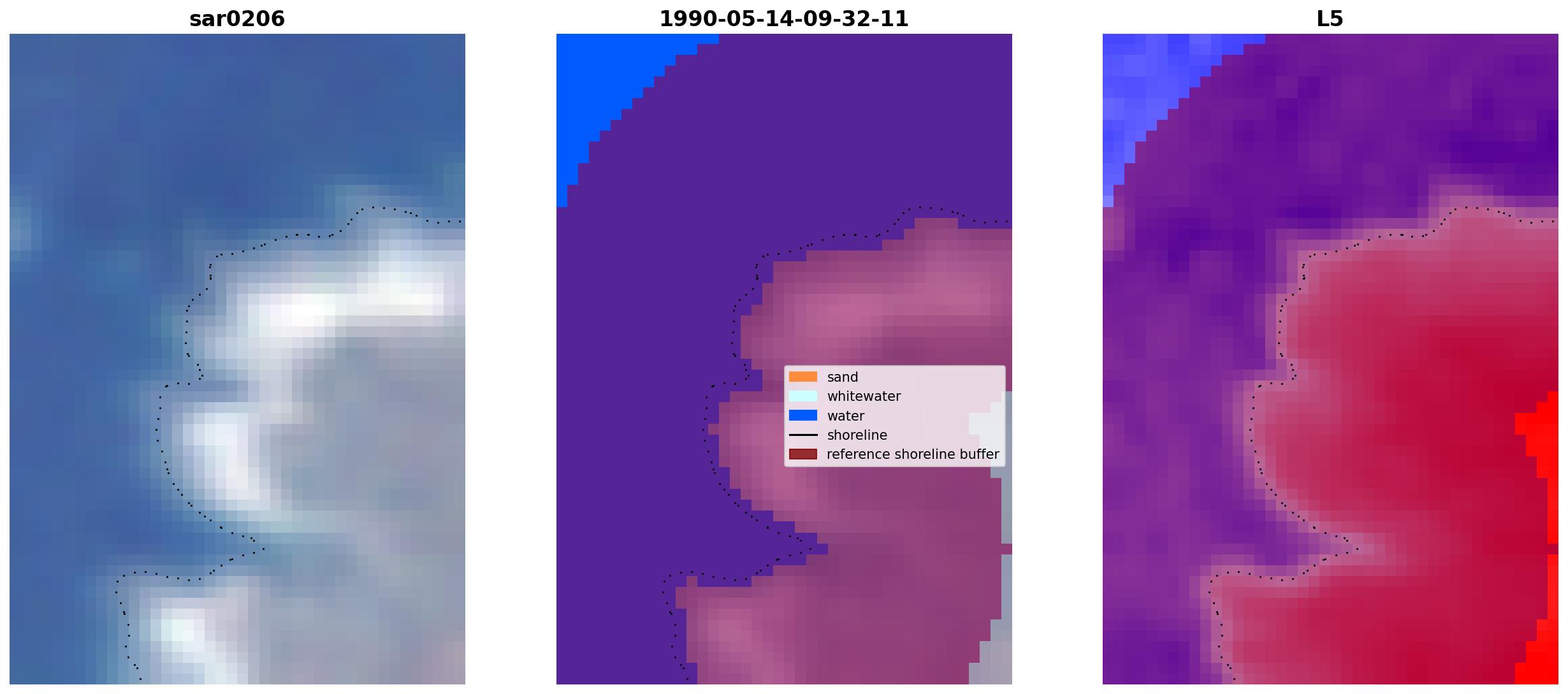 sar0206

1990-05-14-09-32-11

sand
whitewater
water
shoreline
reference shoreline buffer

L5